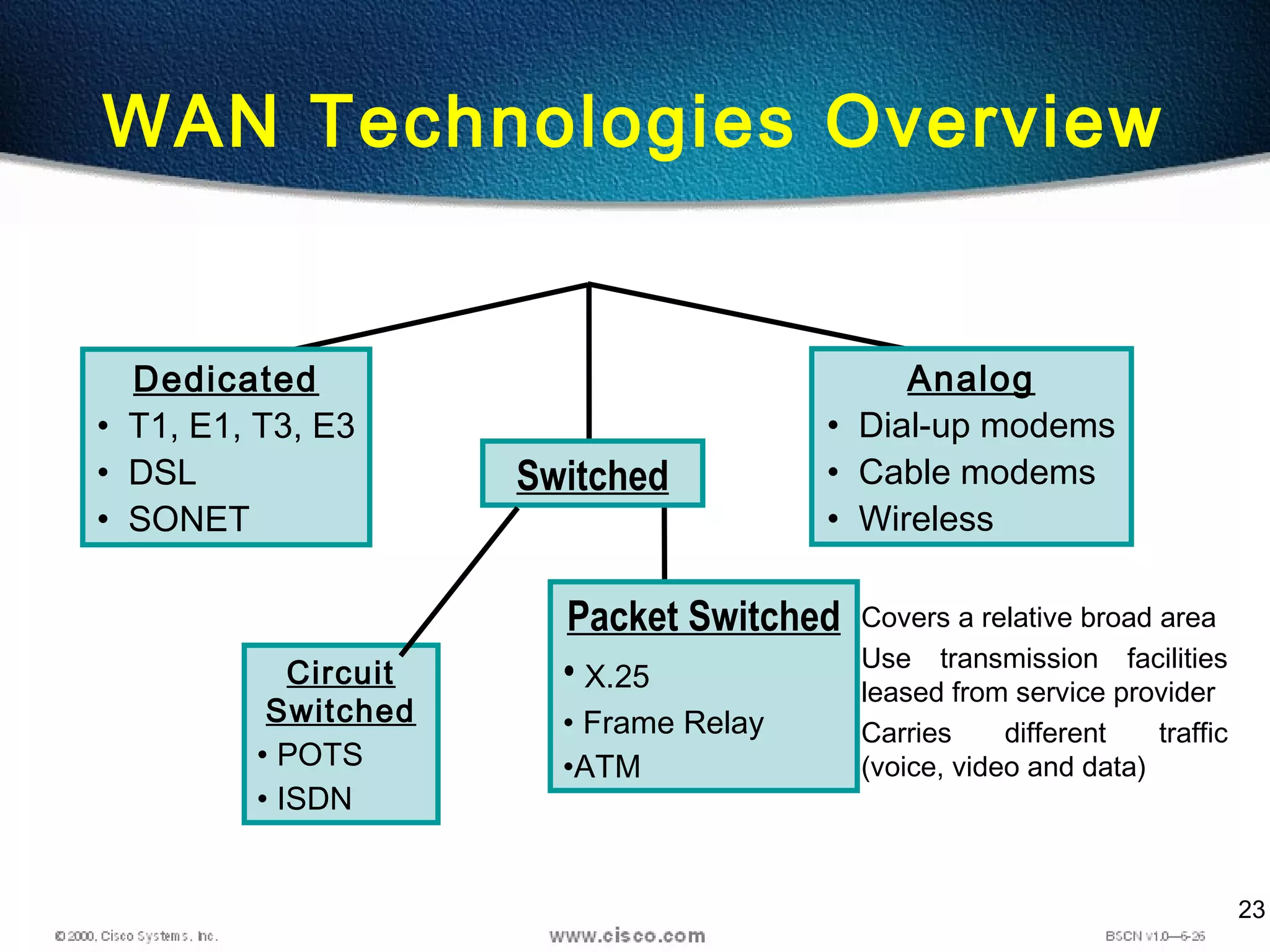 WAN Technologies Overview

Dedicated
• T1, E1, T3, E3
• DSL
• SONET

Switched

Analog
• Dial-up modems
• Cable modems
• Wireless

Circuit Switched
• POTS
• ISDN

Packet Switched
• X.25
• Frame Relay
•ATM

Covers a relative broad area

Use transmission facilities leased from service provider

Carries different traffic (voice, video and data)

23

© 2000, Cisco Systems, Inc.

www.cisco.com

BSCN v1.0—6-26